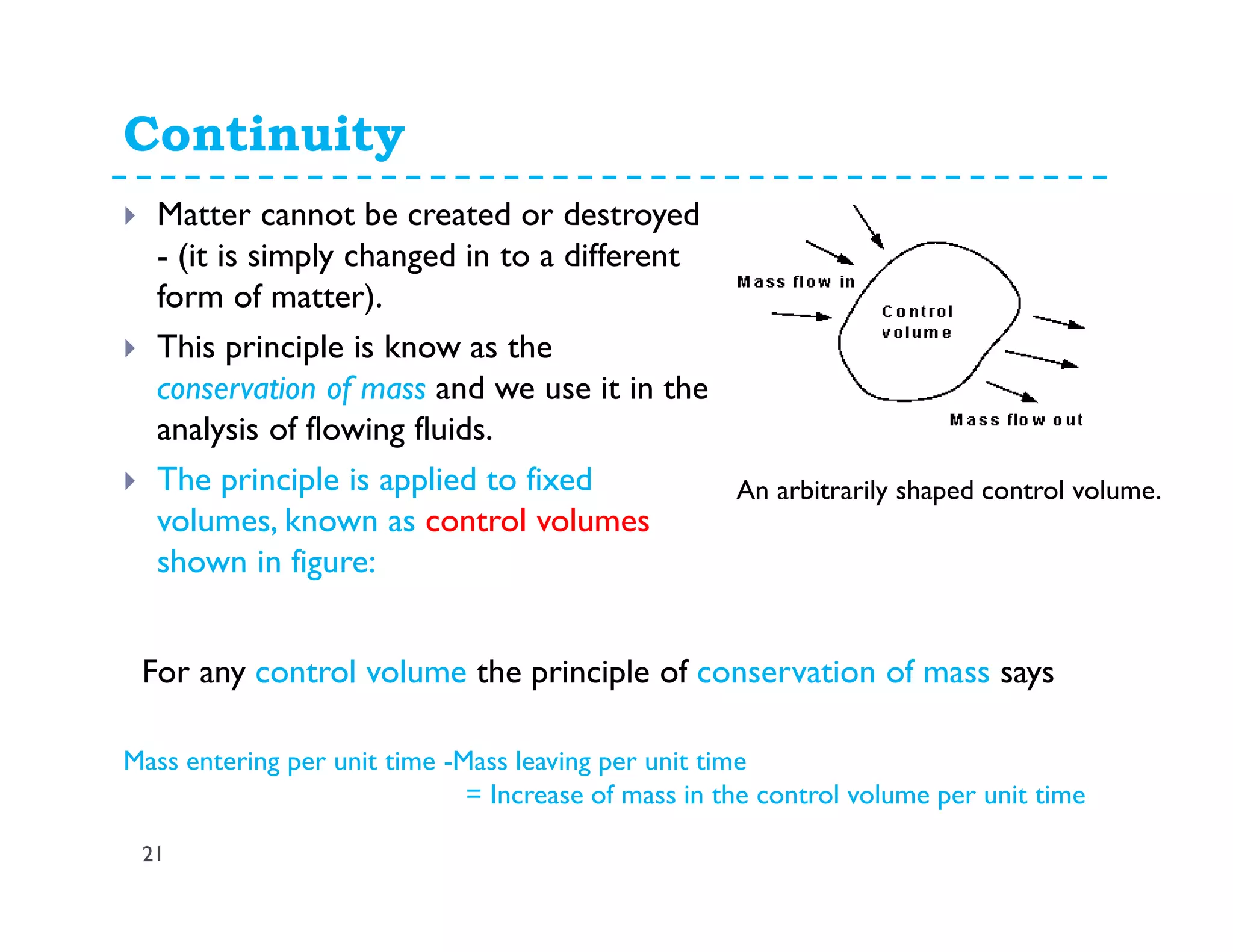 Continuity

Matter cannot be created or destroyed - (it is simply changed in to a different form of matter).

This principle is know as the conservation of mass and we use it in the analysis of flowing fluids.

The principle is applied to fixed volumes, known as control volumes shown in figure:

Mass flow in

Control volume

Mass flow out

An arbitrarily shaped control volume.

For any control volume the principle of conservation of mass says

Mass entering per unit time -Mass leaving per unit time
= Increase of mass in the control volume per unit time

21